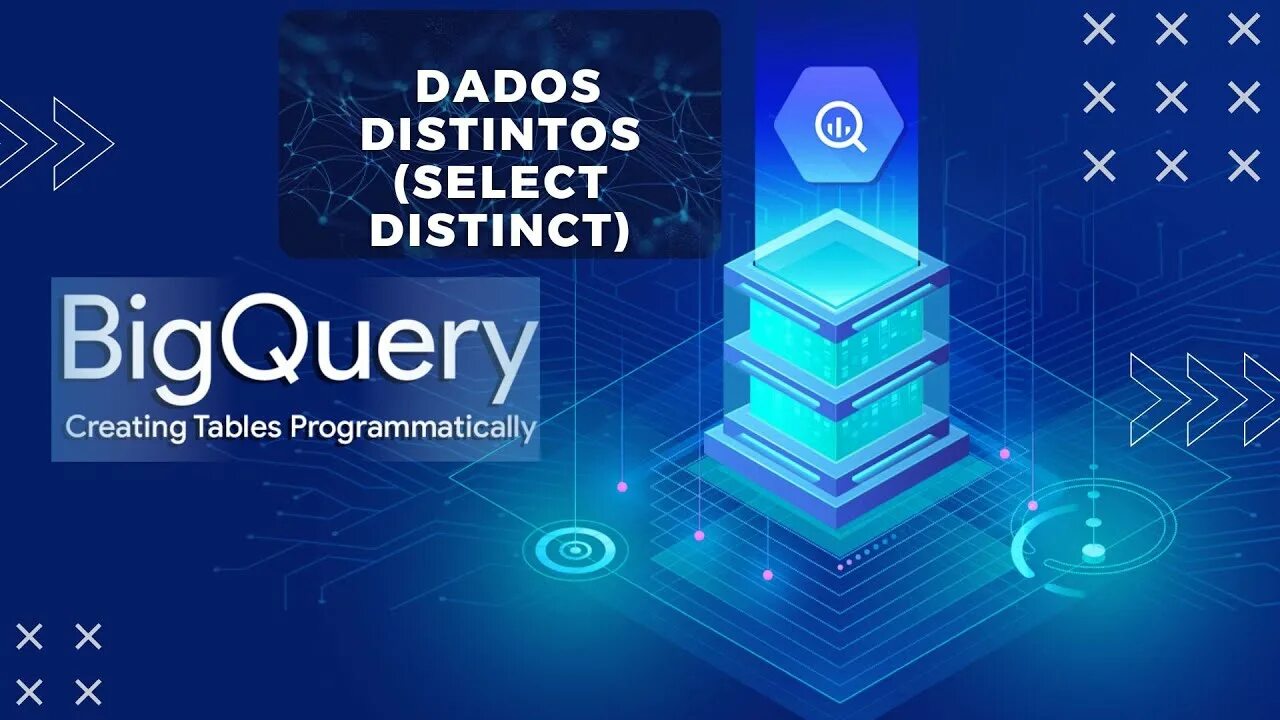 DADOS DISTINTOS (SELECT DISTINCT)

BigQuery
Creating Tables Programmatically